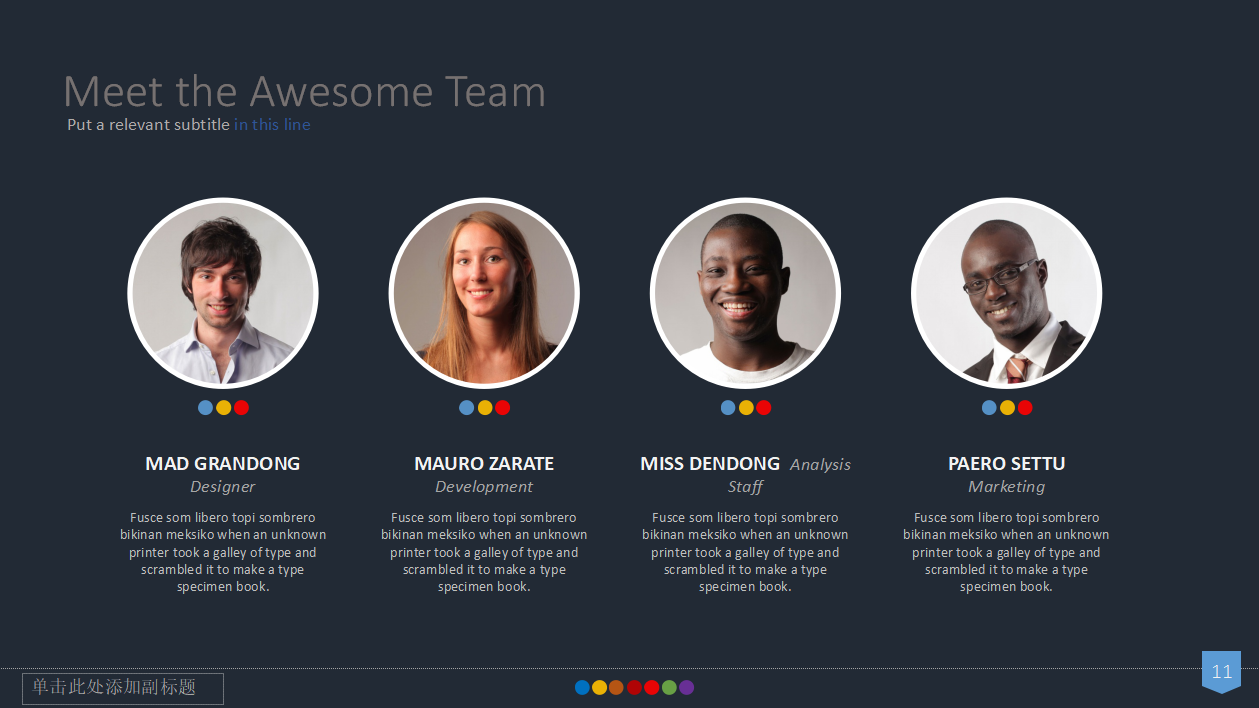 Meet the Awesome Team

Put a relevant subtitle in this line

MAD GRANDONG

Designer

Fusce som libero topi sombrero bikinan meksiko when an unknown printer took a galley of type and scrambled it to make a type specimen book.

MAURO ZARATE

Development

Fusce som libero topi sombrero bikinan meksiko when an unknown printer took a galley of type and scrambled it to make a type specimen book.

MISS DENDONG Analysis Staff

Fusce som libero topi sombrero bikinan meksiko when an unknown printer took a galley of type and scrambled it to make a type specimen book.

PAERO SETTU

Marketing

Fusce som libero topi sombrero bikinan meksiko when an unknown printer took a galley of type and scrambled it to make a type specimen book.

单击此处添加副标题

11